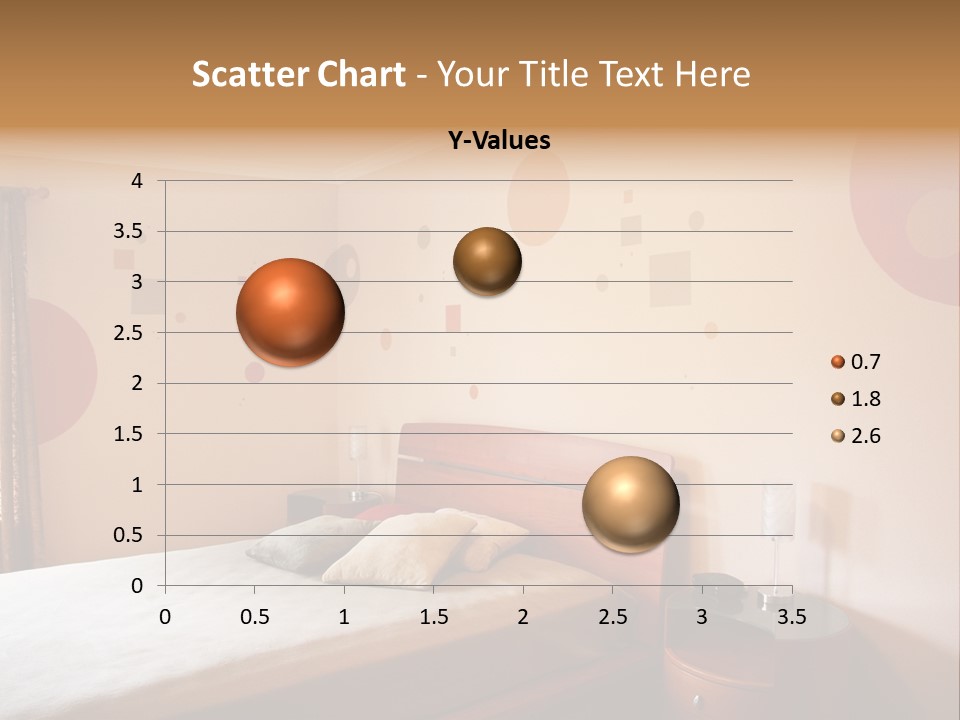 Scatter Chart - Your Title Text Here

Y-Values

4
3.5
3
2.5
2
1.5
1
0.5
0

0 0.5 1 1.5 2 2.5 3 3.5

0.7
1.8
2.6